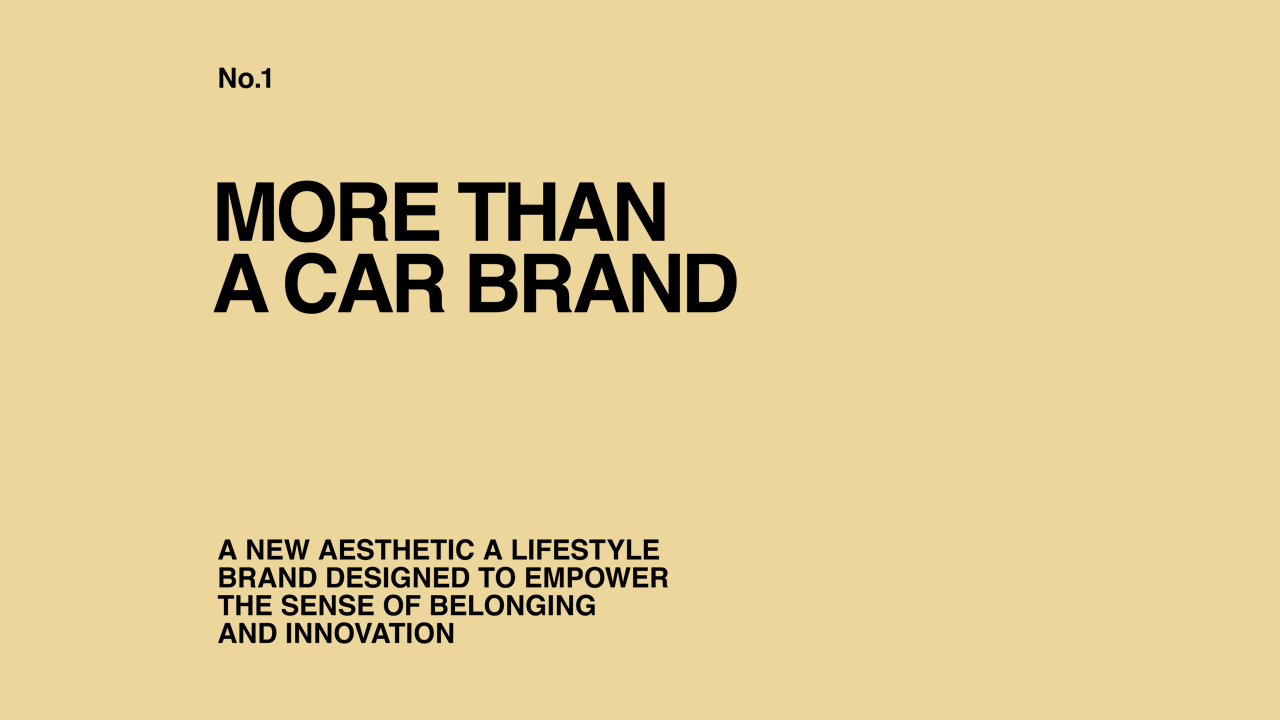 No.1

MORE THAN
A CAR BRAND

A NEW AESTHETIC A LIFESTYLE BRAND DESIGNED TO EMPOWER THE SENSE OF BELONGING AND INNOVATION